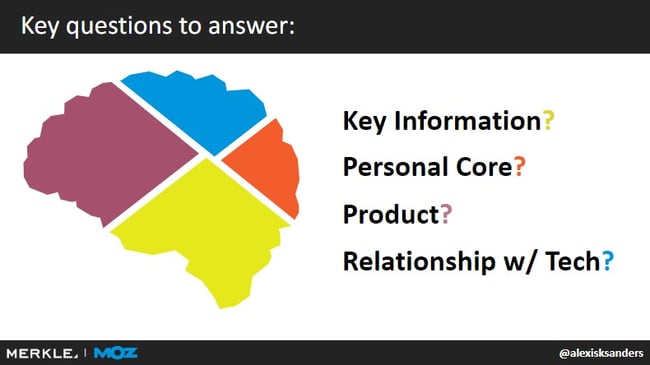 Key questions to answer:

Key Information?

Personal Core?

Product?

Relationship w/ Tech?

MERKLE. | MOZ

@alexisksanders